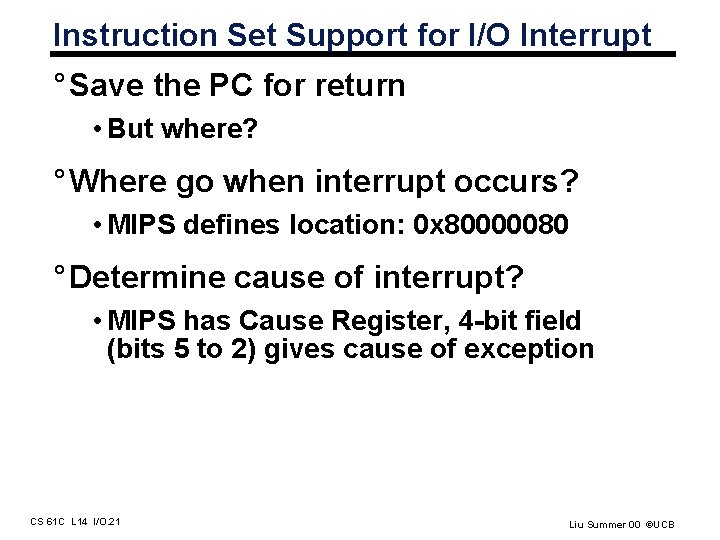 Instruction Set Support for I/O Interrupt

° Save the PC for return

• But where?

° Where go when interrupt occurs?

• MIPS defines location: 0x80000080

° Determine cause of interrupt?

• MIPS has Cause Register, 4-bit field (bits 5 to 2) gives cause of exception

CS 61C L14 I/O.21

Liu Summer 00 ©UCB